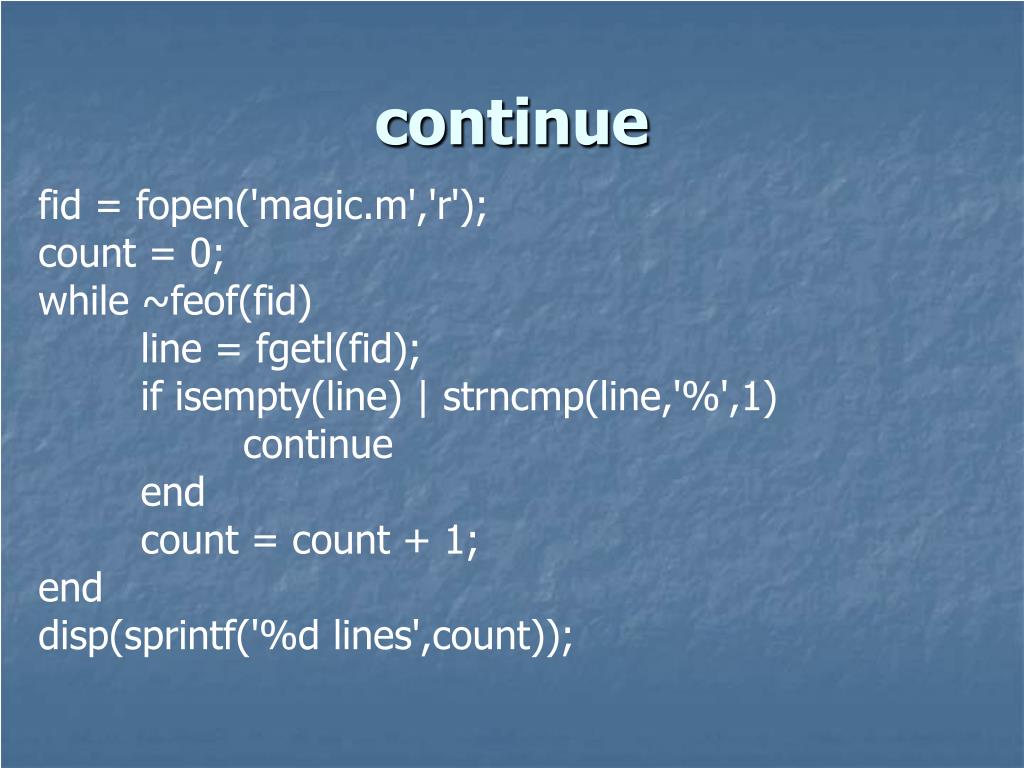 continue

fid = fopen('magic.m','r');
count = 0;
while ~feof(fid)
	line = fgetl(fid);
	if isempty(line) | strncmp(line,'%',1)
		continue
	end
	count = count + 1;
end
disp(sprintf('%d lines',count));